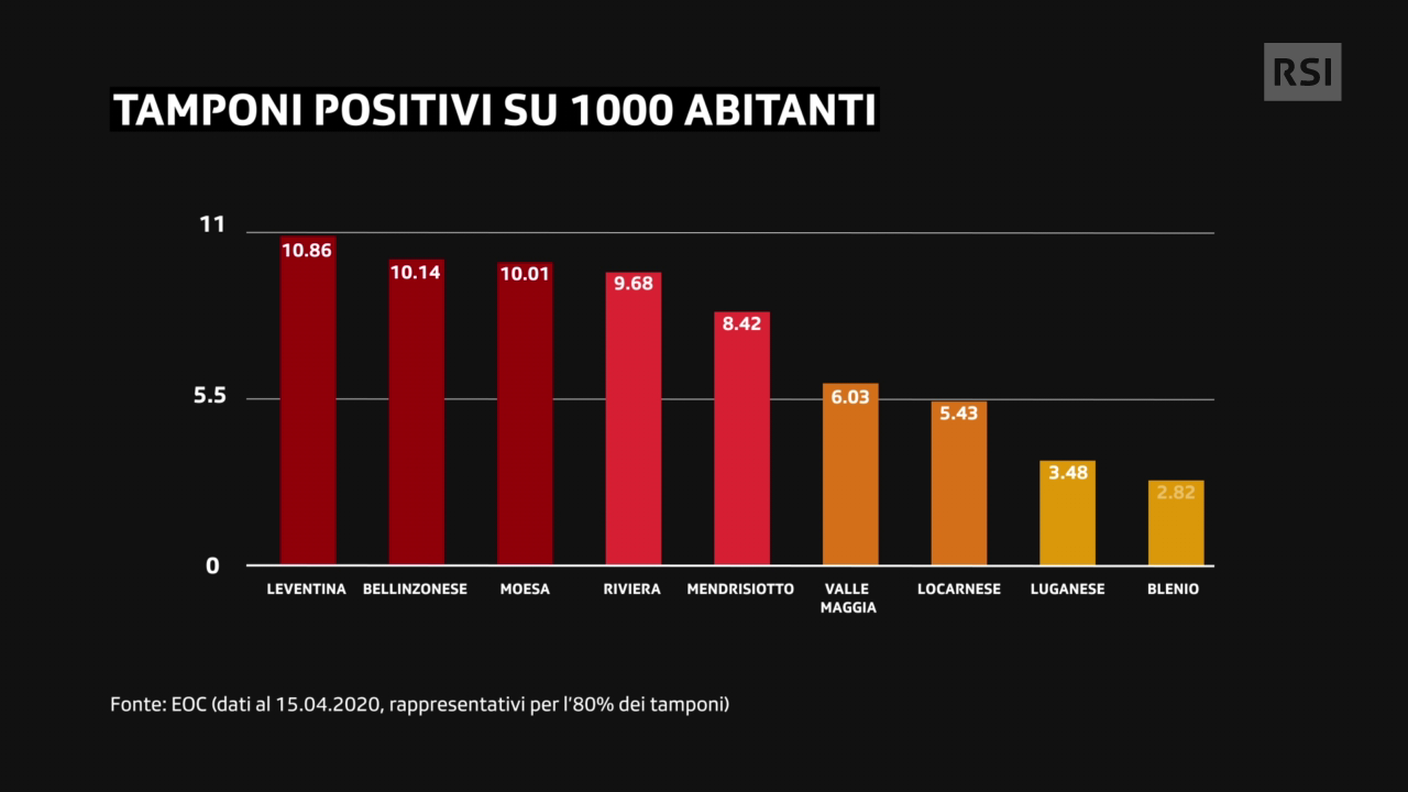 RSI

TAMPONI POSITIVI SU 1000 ABITANTI

11
5.5
0

10.86
10.14
10.01
9.68
8.42
6.03
5.43
3.48
2.82

LEVENTINA
BELLINZONESE
MOESA
RIVIERA
MENDRISIOTTO
VALLE MAGGIA
LOCARNESE
LUGANESE
BLENIO

Fonte: EOC (dati al 15.04.2020, rappresentativi per l'80% dei tamponi)